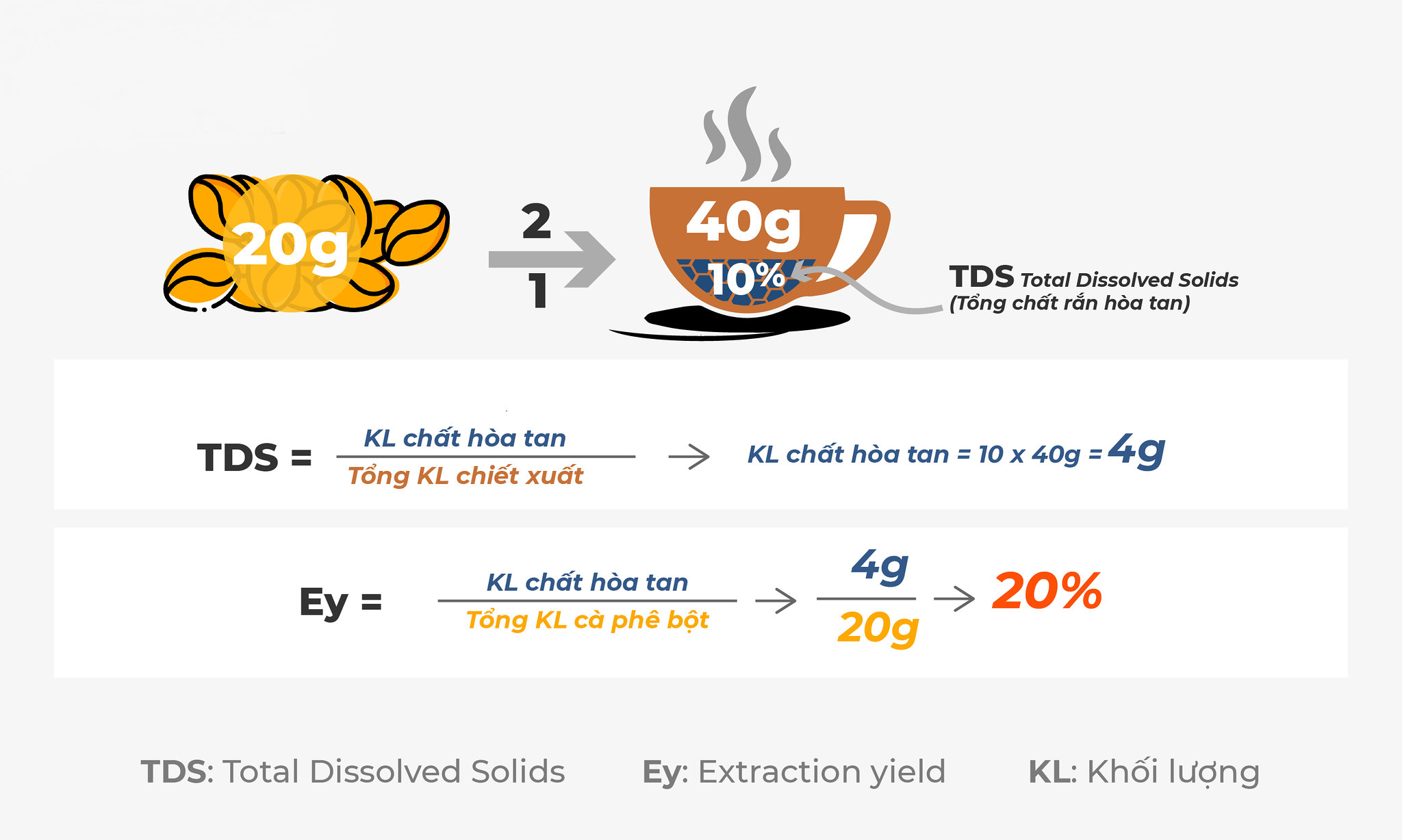 20g

2

1

40g

10%

TDS Total Dissolved Solids
(Tổng chất rắn hòa tan)

TDS = $\frac{\text{KL chất hòa tan}}{\text{Tổng KL chiết xuất}}$ → KL chất hòa tan = 10 x 40g = 4g

Ey = $\frac{\text{KL chất hòa tan}}{\text{Tổng KL cà phê bột}}$ → $\frac{4g}{20g}$ → 20%

TDS: Total Dissolved Solids Ey: Extraction yield KL: Khối lượng